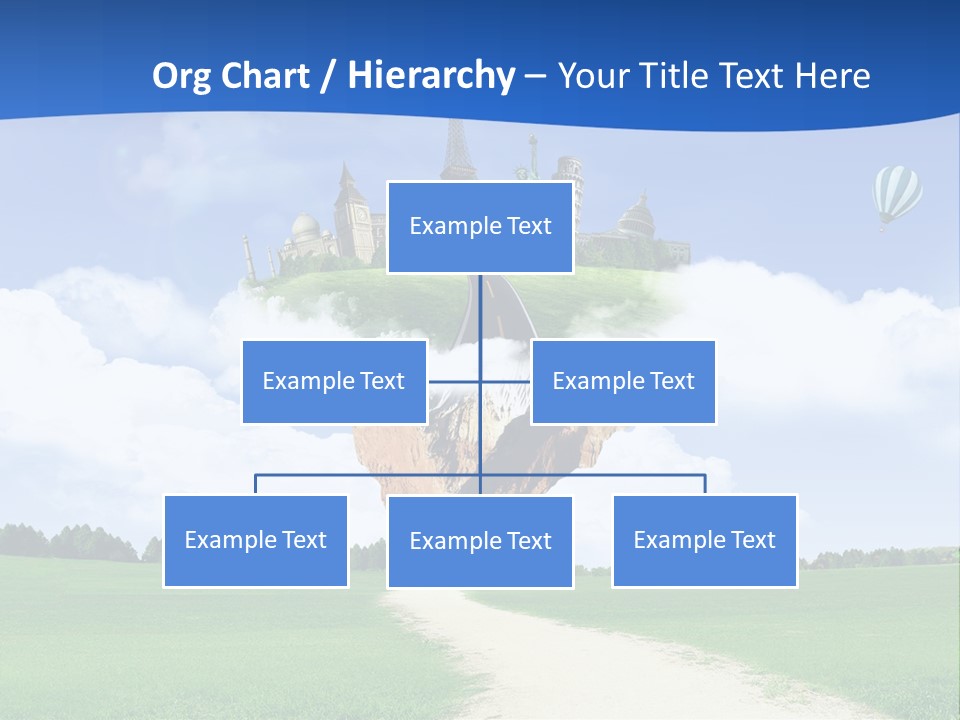 Org Chart / Hierarchy – Your Title Text Here

Example Text

Example Text

Example Text

Example Text

Example Text

Example Text